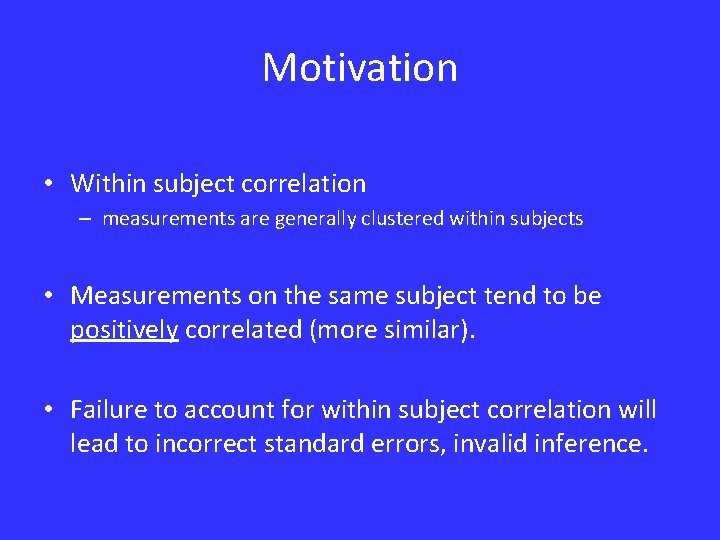 Motivation

• Within subject correlation
– measurements are generally clustered within subjects

• Measurements on the same subject tend to be positively correlated (more similar).

• Failure to account for within subject correlation will lead to incorrect standard errors, invalid inference.